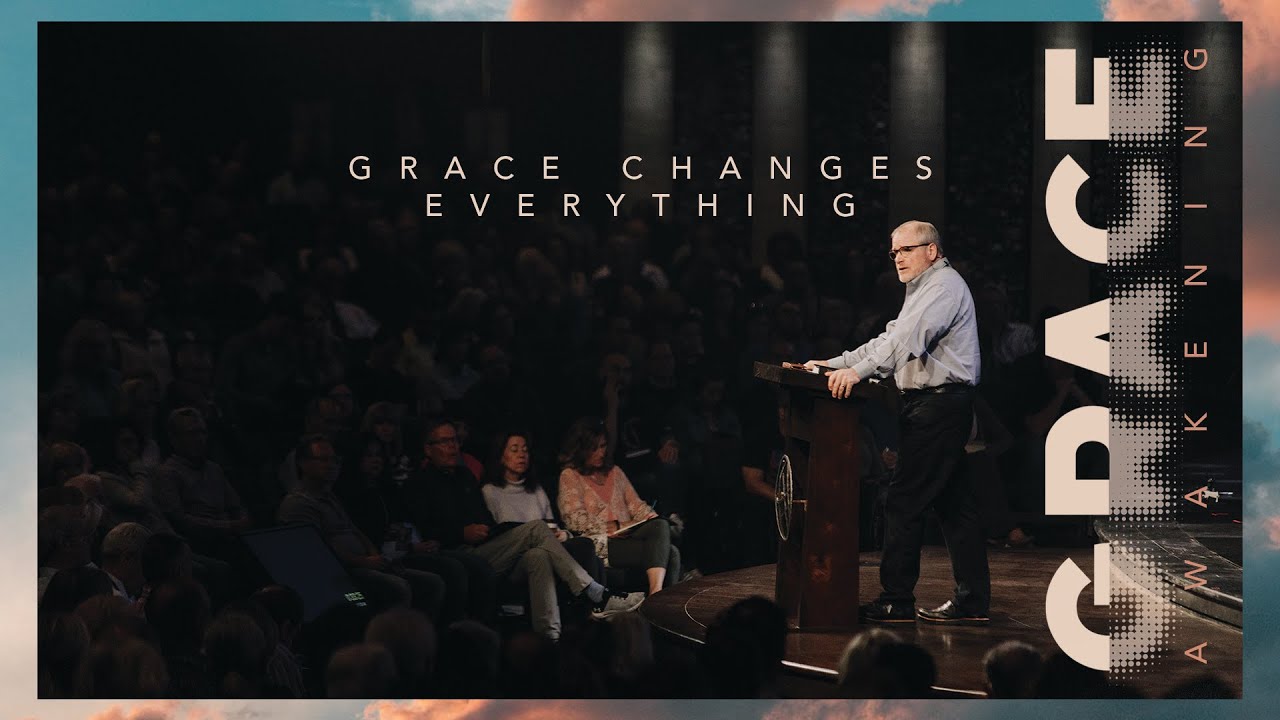 GRACE CHANGES EVERYTHING

GRACE
AWAKENING